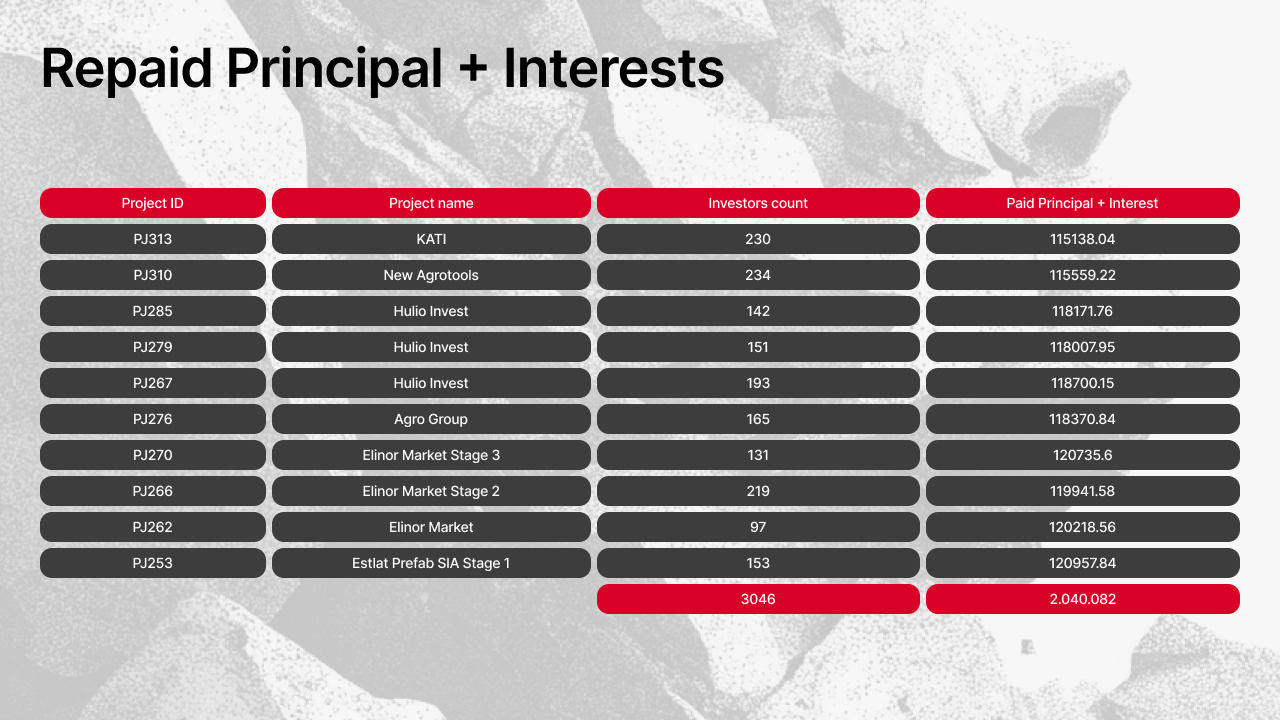 Repaid Principal + Interests

| Project ID | Project name | Investors count | Paid Principal + Interest |
|---|---|---|---|
| PJ313 | KATI | 230 | 115138.04 |
| PJ310 | New Agrotools | 234 | 115559.22 |
| PJ285 | Hulio Invest | 142 | 118171.76 |
| PJ279 | Hulio Invest | 151 | 118007.95 |
| PJ267 | Hulio Invest | 193 | 118700.15 |
| PJ276 | Agro Group | 165 | 118370.84 |
| PJ270 | Elinor Market Stage 3 | 131 | 120735.6 |
| PJ266 | Elinor Market Stage 2 | 219 | 119941.58 |
| PJ262 | Elinor Market | 97 | 120218.56 |
| PJ253 | Estlat Prefab SIA Stage 1 | 153 | 120957.84 |
| | | 3046 | 2.040.082 |